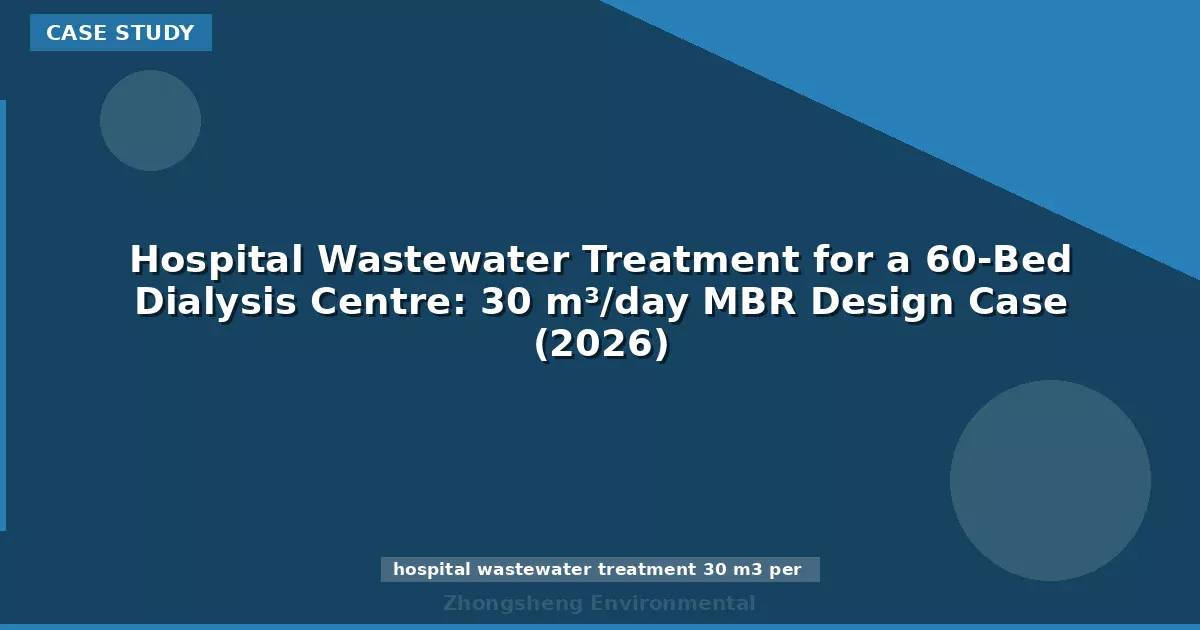 CASE STUDY

Hospital Wastewater Treatment for a 60-Bed Dialysis Centre: 30 m³/day MBR Design Case (2026)

hospital wastewater treatment 30 m3 per

Zhongsheng Environmental